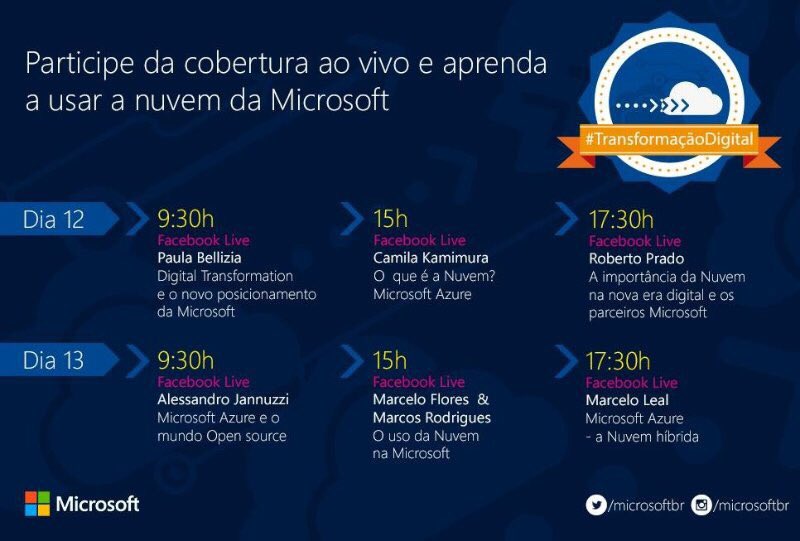 Participe da cobertura ao vivo e aprenda a usar a nuvem da Microsoft

#TransformaçãoDigital

Dia 12

9:30h
Facebook Live
Paula Bellizia
Digital Transformation e o novo posicionamento da Microsoft

15h
Facebook Live
Camila Kamimura
O que é a Nuvem? Microsoft Azure

17:30h
Facebook Live
Roberto Prado
A importância da Nuvem na nova era digital e os parceiros Microsoft

Dia 13

9:30h
Facebook Live
Alessandro Jannuzzi
Microsoft Azure e o mundo Open source

15h
Facebook Live
Marcelo Flores & Marcos Rodrigues
O uso da Nuvem na Microsoft

17:30h
Facebook Live
Marcelo Leal
Microsoft Azure - a Nuvem híbrida

Microsoft

/microsoftbr /microsoftbr